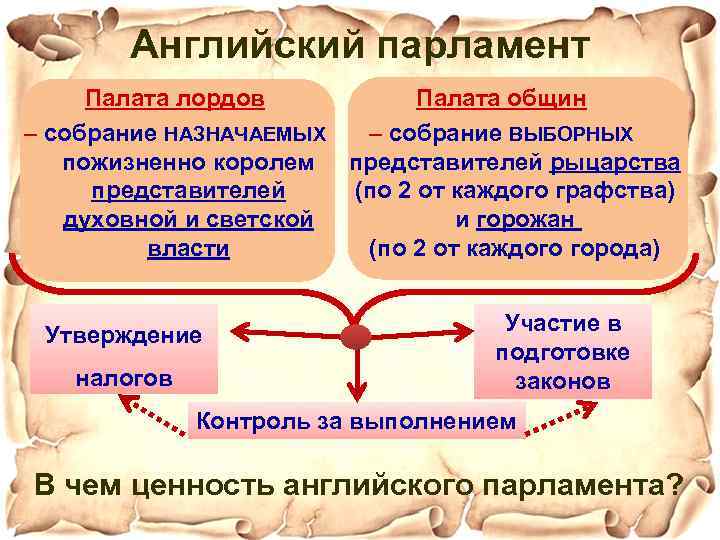 Английский парламент

Палата лордов

– собрание НАЗНАЧАЕМЫХ пожизненно королем представителей духовной и светской власти

Палата общин

– собрание ВЫБОРНЫХ представителей рыцарства (по 2 от каждого графства) и горожан (по 2 от каждого города)

Утверждение налогов

Участие в подготовке законов

Контроль за выполнением

В чем ценность английского парламента?